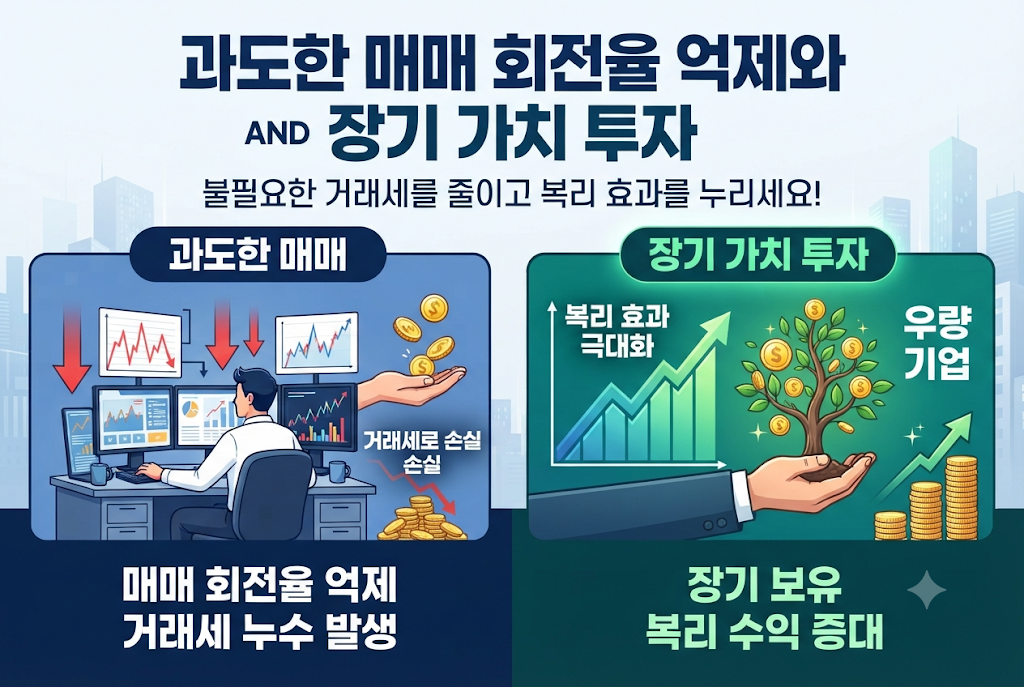 과도한 매매 회전율 억제와

AND 장기 가치 투자

불필요한 거래세를 줄이고 복리 효과를 누리세요!

과도한 매매

거래세로 손실
손실

매매 회전율 억제
거래세 누수 발생

장기 가치 투자

복리 효과
극대화

우량
기업

장기 보유
복리 수익 증대